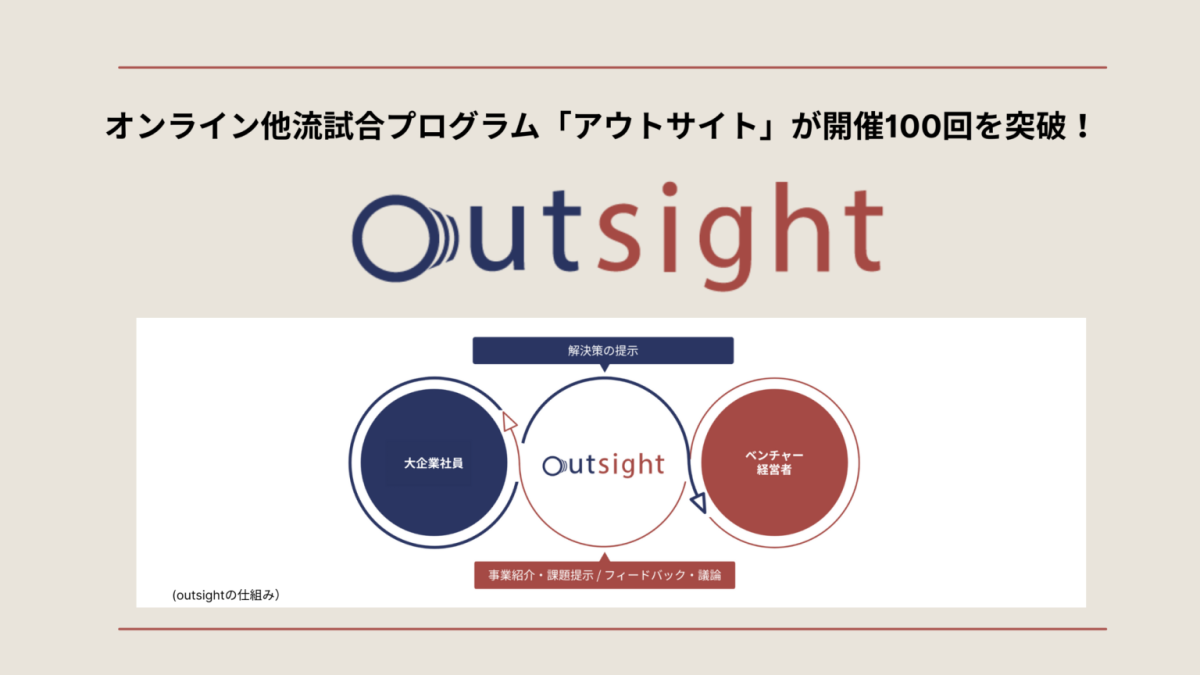 オンライン他流試合プログラム「アウトサイト」が開催100回を突破！

outsight

解決策の提示

大企業社員

outsight

ベンチャー経営者

事業紹介・課題提示 / フィードバック・議論

(outsightの仕組み)